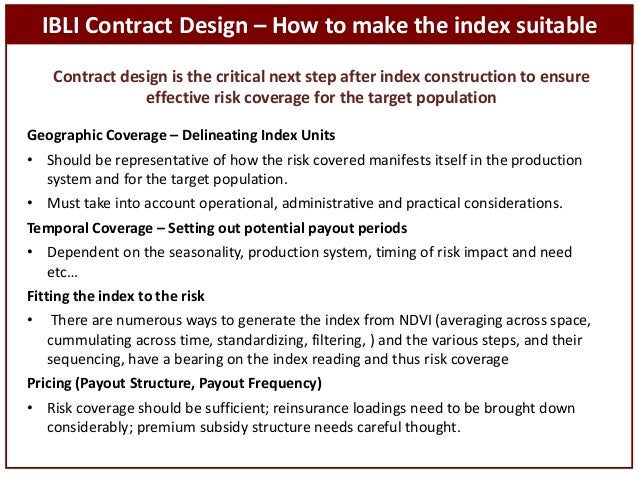 IBLI Contract Design – How to make the index suitable

Contract design is the critical next step after index construction to ensure effective risk coverage for the target population

Geographic Coverage – Delineating Index Units

• Should be representative of how the risk covered manifests itself in the production system and for the target population.

• Must take into account operational, administrative and practical considerations.

Temporal Coverage – Setting out potential payout periods

• Dependent on the seasonality, production system, timing of risk impact and need etc…

Fitting the index to the risk

• There are numerous ways to generate the index from NDVI (averaging across space, cummulating across time, standardizing, filtering, ) and the various steps, and their sequencing, have a bearing on the index reading and thus risk coverage

Pricing (Payout Structure, Payout Frequency)

• Risk coverage should be sufficient; reinsurance loadings need to be brought down considerably; premium subsidy structure needs careful thought.